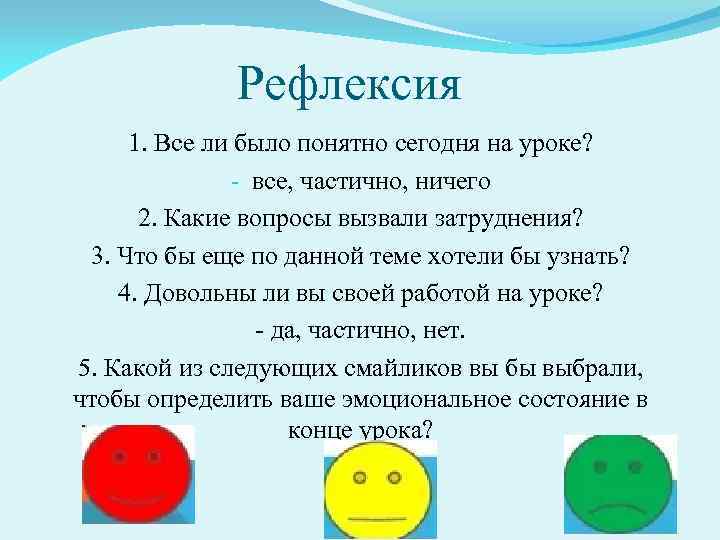 Рефлексия

1. Все ли было понятно сегодня на уроке?

- все, частично, ничего

2. Какие вопросы вызвали затруднения?

3. Что бы еще по данной теме хотели бы узнать?

4. Довольны ли вы своей работой на уроке?

- да, частично, нет.

5. Какой из следующих смайликов вы бы выбрали, чтобы определить ваше эмоциональное состояние в конце урока?